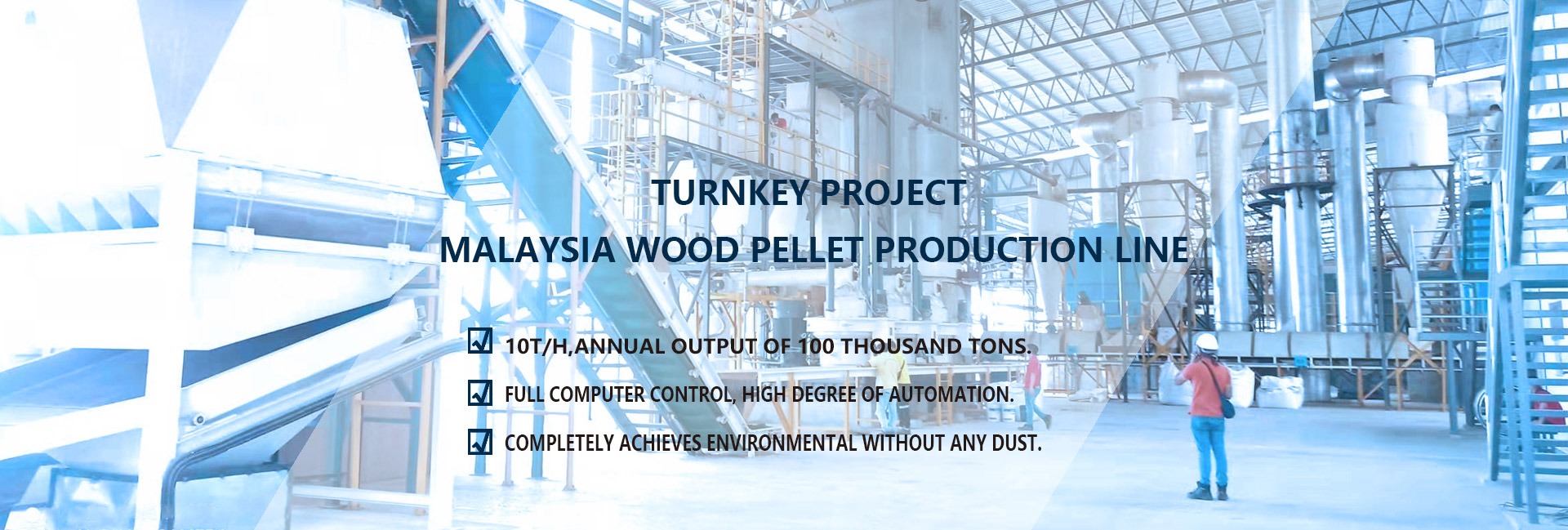 TURNKEY PROJECT
MALAYSIA WOOD PELLET PRODUCTION LINE

10T/H,ANNUAL OUTPUT OF 100 THOUSAND TONS.

FULL COMPUTER CONTROL, HIGH DEGREE OF AUTOMATION.

COMPLETELY ACHIEVES ENVIRONMENTAL WITHOUT ANY DUST.